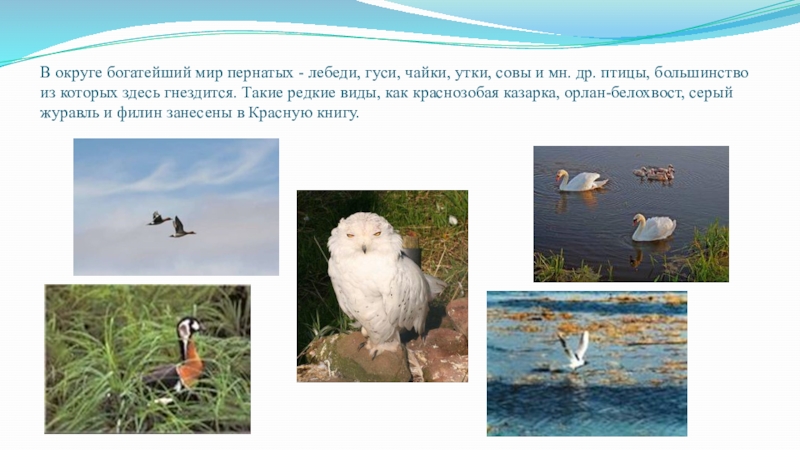 В округе богатейший мир пернатых - лебеди, гуси, чайки, утки, совы и мн. др. птицы, большинство из которых здесь гнездится. Такие редкие виды, как краснозобая казарка, орлан-белохвост, серый журавль и филин занесены в Красную книгу.